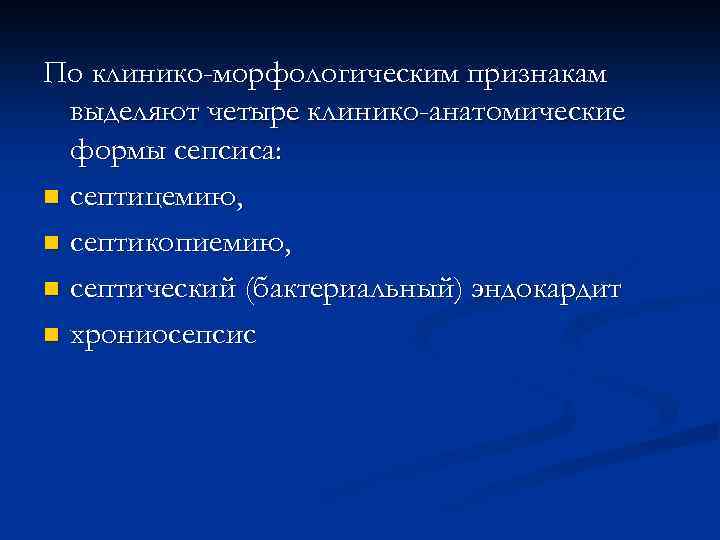 По клинико-морфологическим признакам выделяют четыре клинико-анатомические формы сепсиса:

- септицемию,
- септикопиемию,
- септический (бактериальный) эндокардит
- хрониосепсис